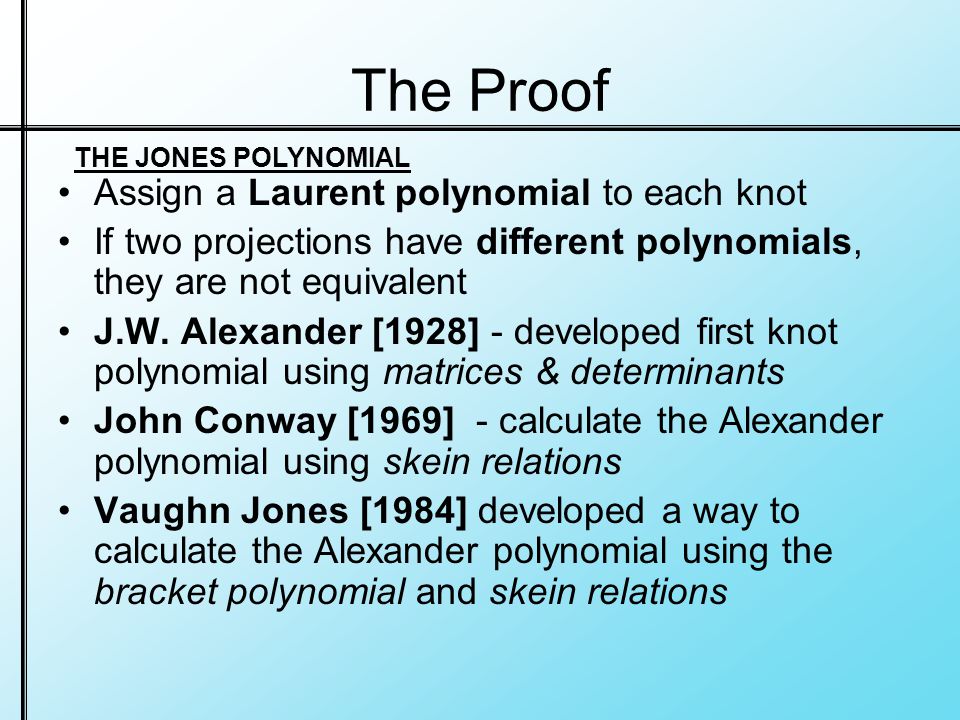 The Proof

THE JONES POLYNOMIAL

• Assign a Laurent polynomial to each knot
• If two projections have different polynomials, they are not equivalent
• J.W. Alexander [1928] - developed first knot polynomial using matrices & determinants
• John Conway [1969] - calculate the Alexander polynomial using skein relations
• Vaughn Jones [1984] developed a way to calculate the Alexander polynomial using the bracket polynomial and skein relations